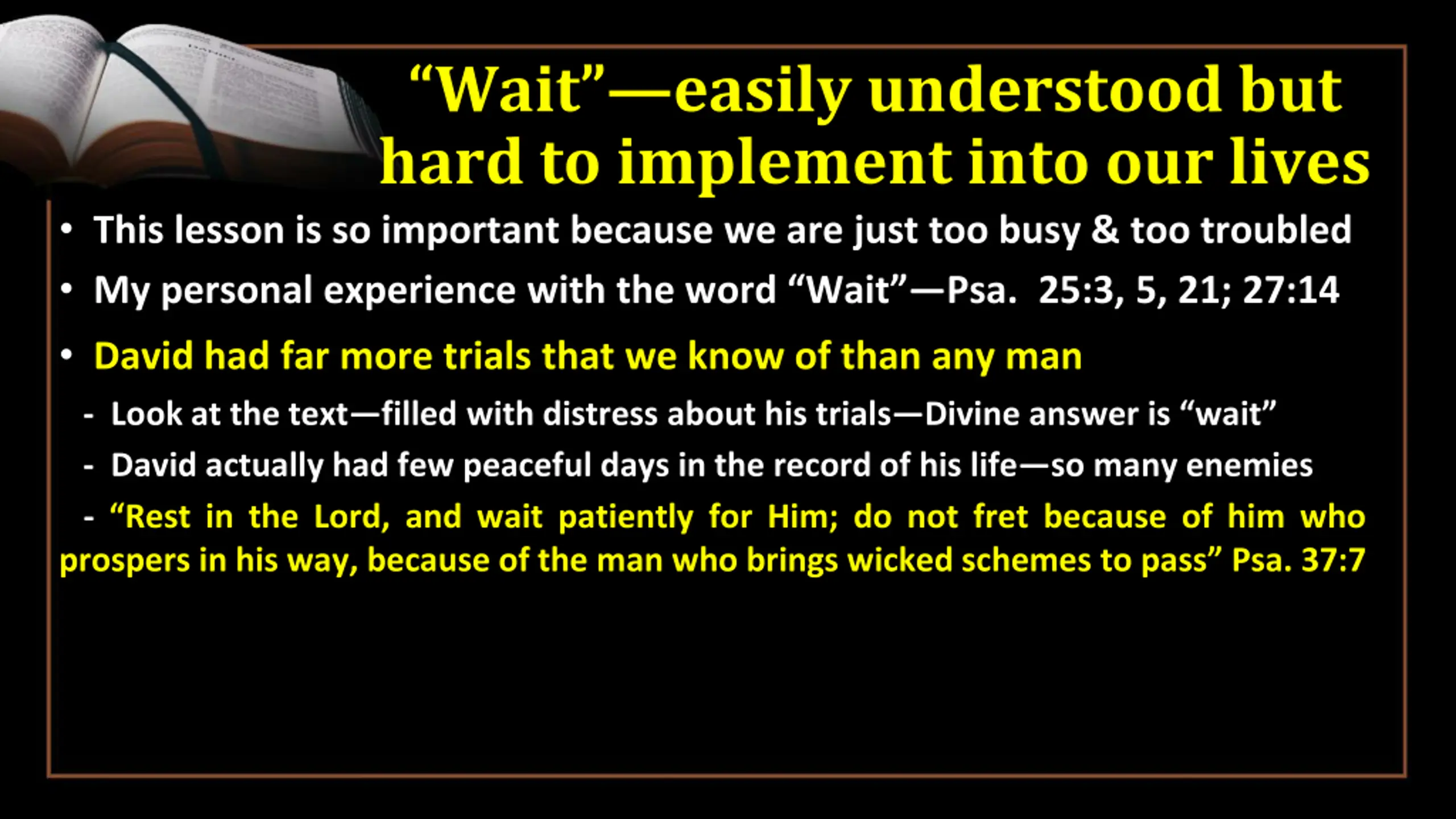 “Wait”—easily understood but hard to implement into our lives

• This lesson is so important because we are just too busy & too troubled

• My personal experience with the word “Wait”—Psa. 25:3, 5, 21; 27:14

• David had far more trials that we know of than any man

- Look at the text—filled with distress about his trials—Divine answer is “wait”

- David actually had few peaceful days in the record of his life—so many enemies

- “Rest in the Lord, and wait patiently for Him; do not fret because of him who prospers in his way, because of the man who brings wicked schemes to pass” Psa. 37:7